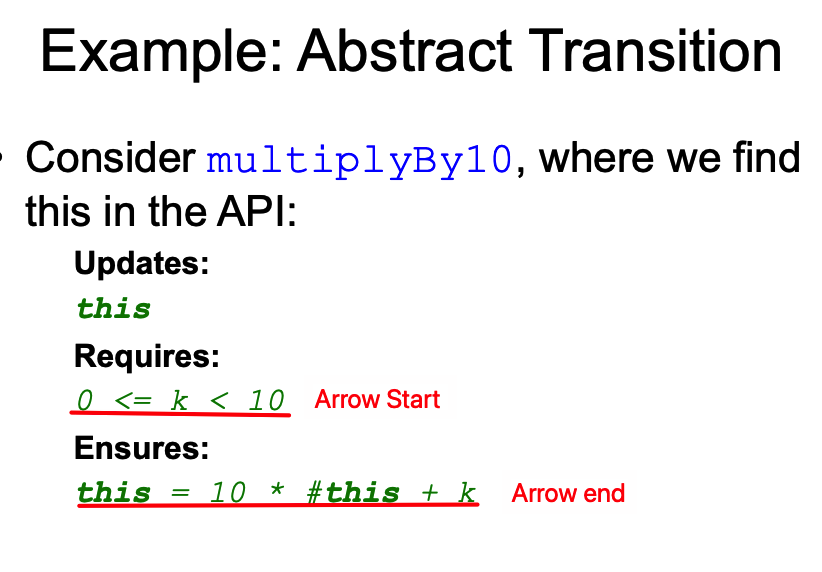 Example: Abstract Transition

• Consider multiplyBy10, where we find this in the API:

Updates:
this
Requires:
0 <= k < 10
Arrow Start
Ensures:
this = 10 * #this + k
Arrow end